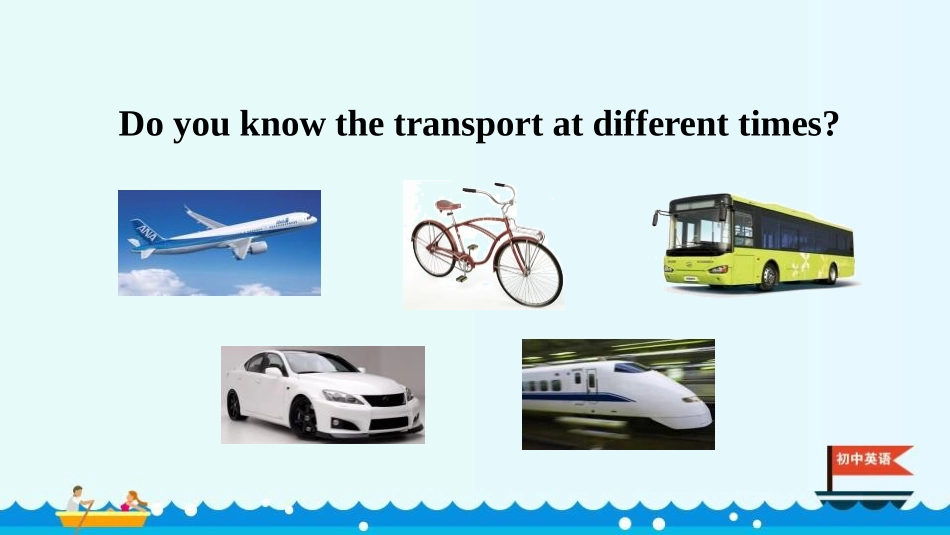 Do you know the transport at different times?

ANA

初中英语